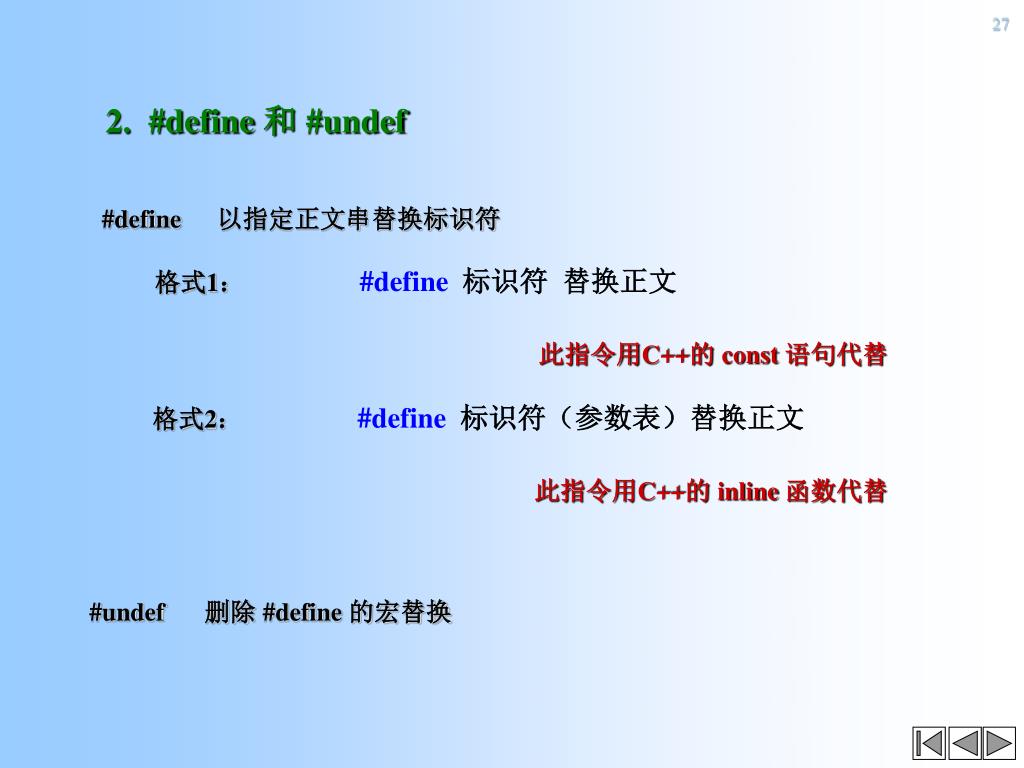 27

2. #define 和 #undef

#define 以指定正文串替换标识符

格式1： #define 标识符 替换正文

此指令用C++的 const 语句代替

格式2： #define 标识符（参数表）替换正文

此指令用C++的 inline 函数代替

#undef 删除 #define 的宏替换